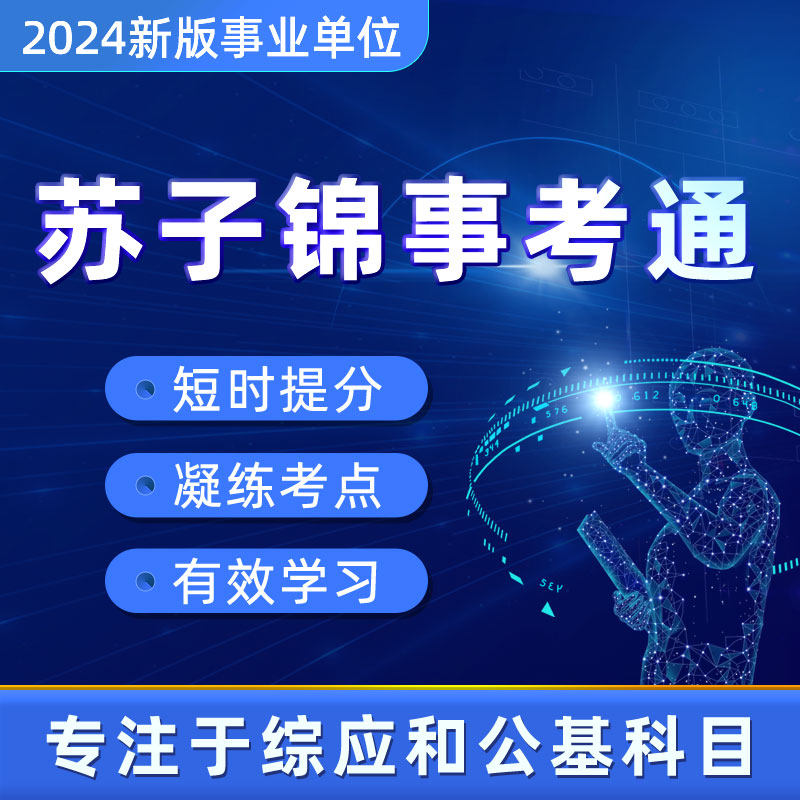 2024新版事业单位

苏子锦事考通

短时提分

凝练考点

有效学习

专注于综应和公基科目